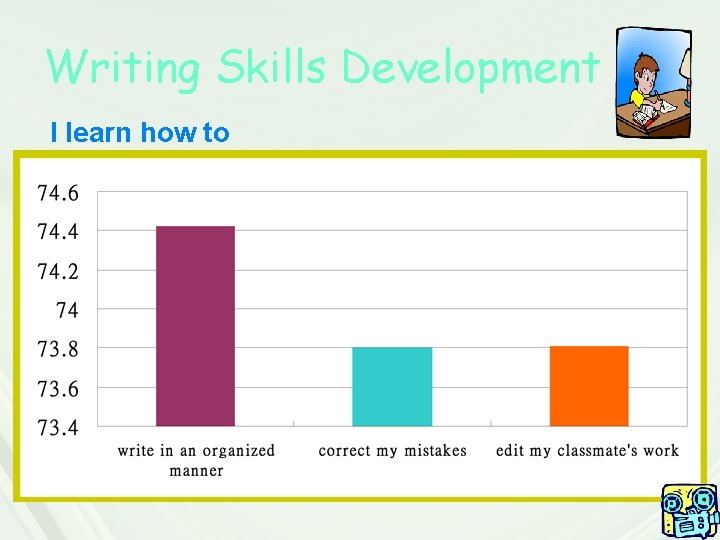 Writing Skills Development

I learn how to

74.6
74.4
74.2
74
73.8
73.6
73.4

write in an organized manner

correct my mistakes

edit my classmate's work